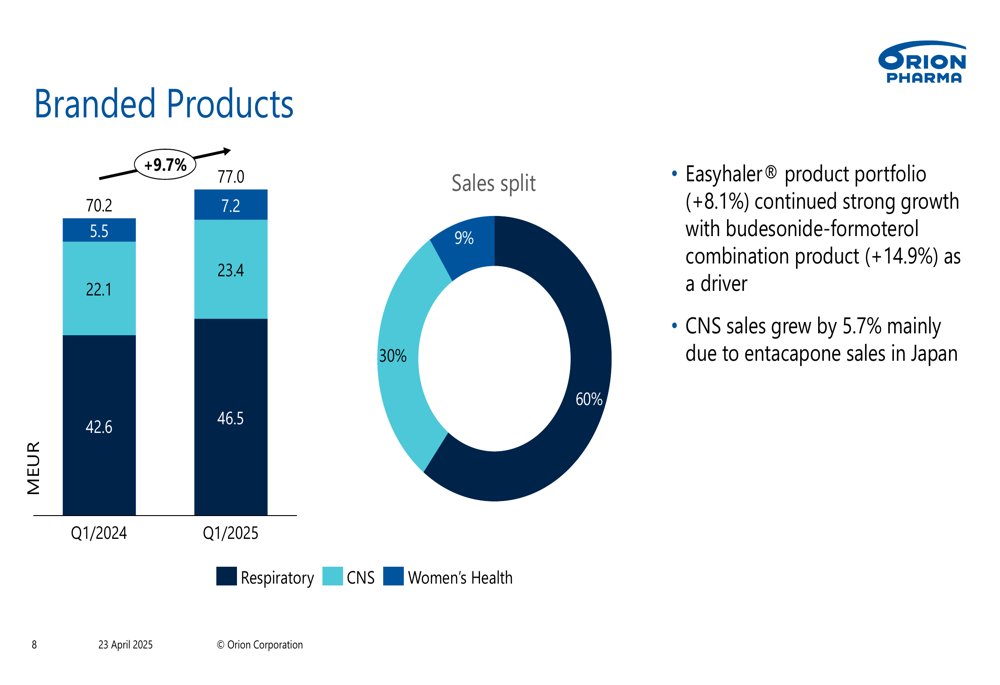 ORION PHARMA

Branded Products

+9.7%

70.2
5.5
22.1
42.6

77.0
7.2
23.4
46.5

MEUR

Q1/2024
Q1/2025

Sales split

9%
30%
60%

Respiratory
CNS
Women's Health

• Easyhaler® product portfolio (+8.1%) continued strong growth with budesonide-formoterol combination product (+14.9%) as a driver

• CNS sales grew by 5.7% mainly due to entacapone sales in Japan

8
23 April 2025
© Orion Corporation